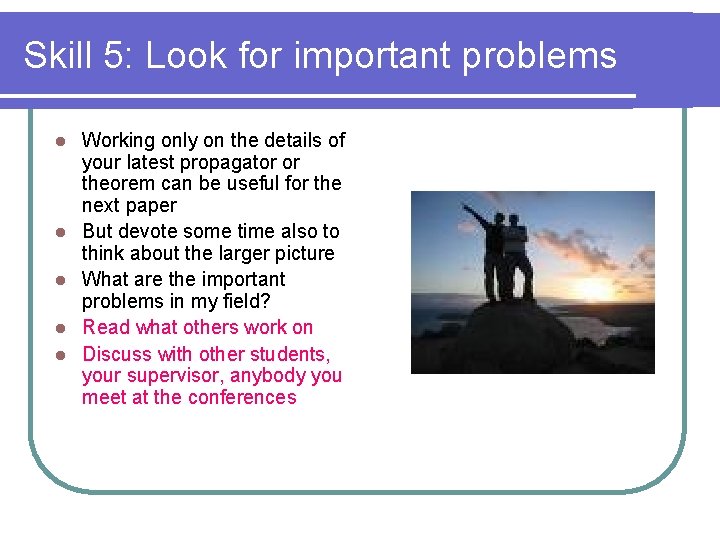 Skill 5: Look for important problems

- Working only on the details of your latest propagator or theorem can be useful for the next paper
- But devote some time also to think about the larger picture
- What are the important problems in my field?
- Read what others work on
- Discuss with other students, your supervisor, anybody you meet at the conferences